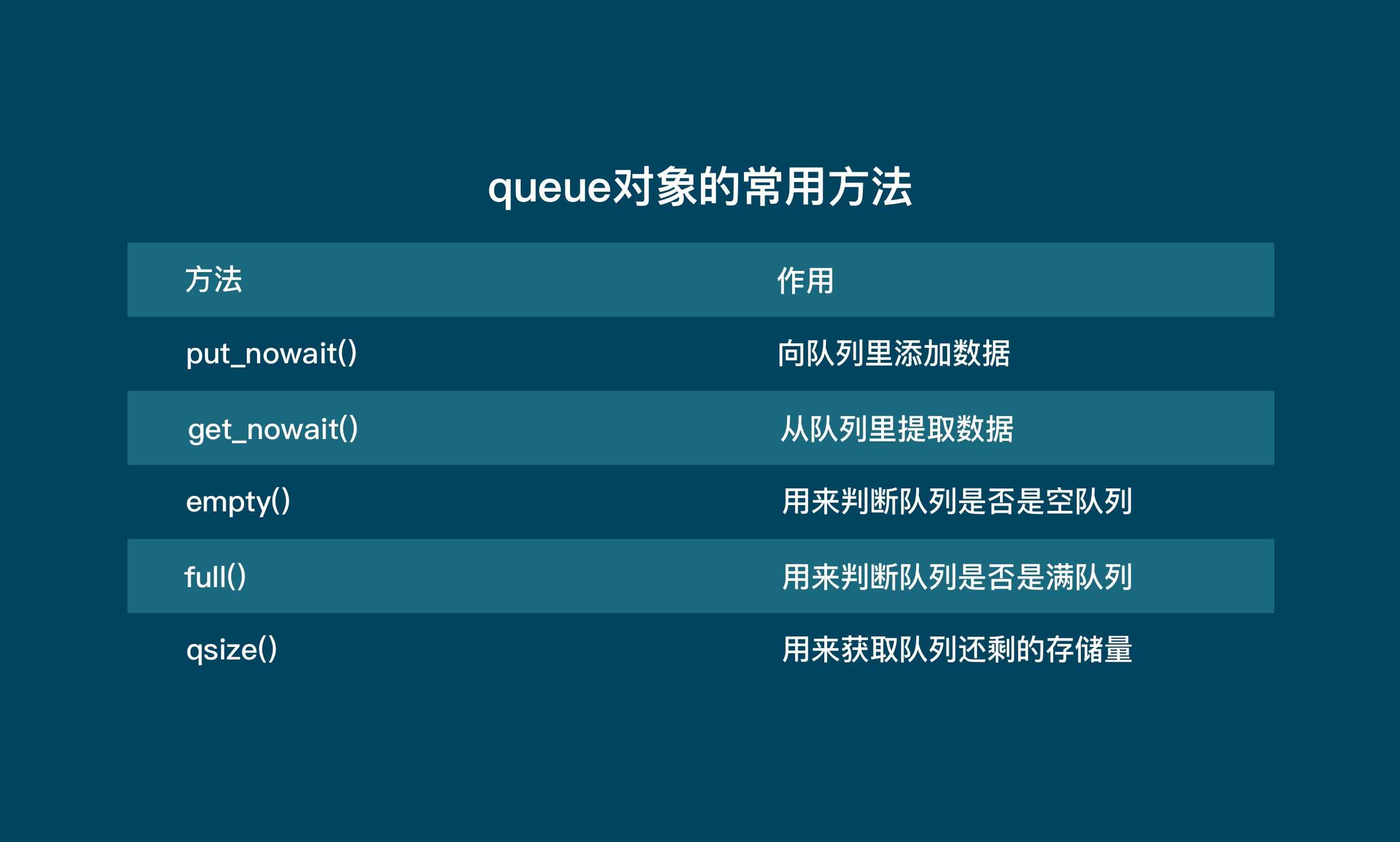 queue对象的常用方法

| 方法 | 作用 |
|---|---|
| put_nowait() | 向队列里添加数据 |
| get_nowait() | 从队列里提取数据 |
| empty() | 用来判断队列是否是空队列 |
| full() | 用来判断队列是否是满队列 |
| qsize() | 用来获取队列还剩的存储量 |